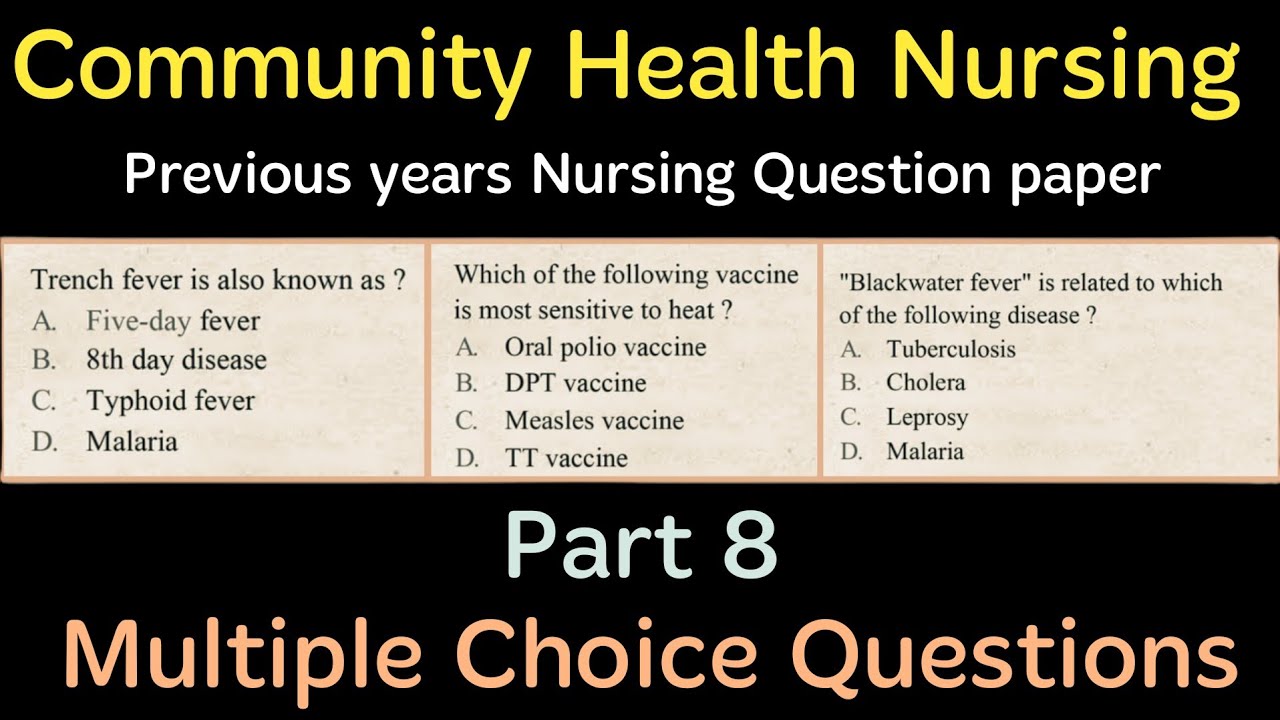 Community Health Nursing

Previous years Nursing Question paper

Trench fever is also known as ?
A. Five-day fever
B. 8th day disease
C. Typhoid fever
D. Malaria

Which of the following vaccine is most sensitive to heat ?
A. Oral polio vaccine
B. DPT vaccine
C. Measles vaccine
D. TT vaccine

"Blackwater fever" is related to which of the following disease ?
A. Tuberculosis
B. Cholera
C. Leprosy
D. Malaria

Part 8

Multiple Choice Questions